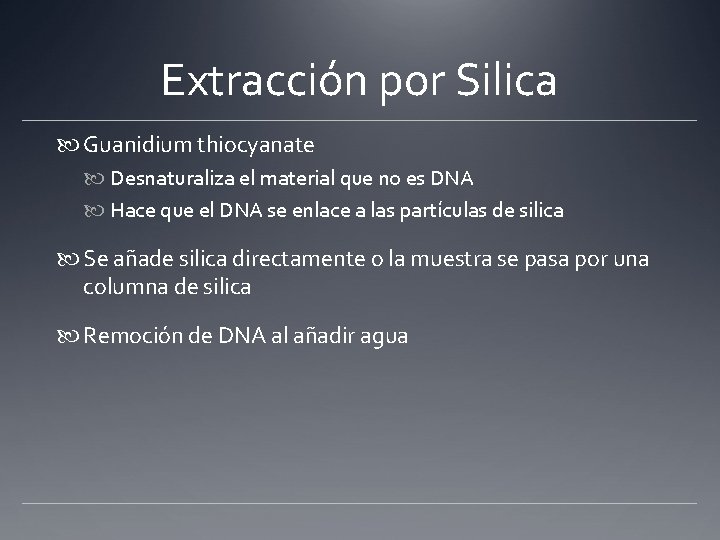 Extracción por Silica

Guanidium thiocyanate
Desnaturaliza el material que no es DNA
Hace que el DNA se enlace a las partículas de silica

Se añade silica directamente o la muestra se pasa por una columna de silica

Remoción de DNA al añadir agua